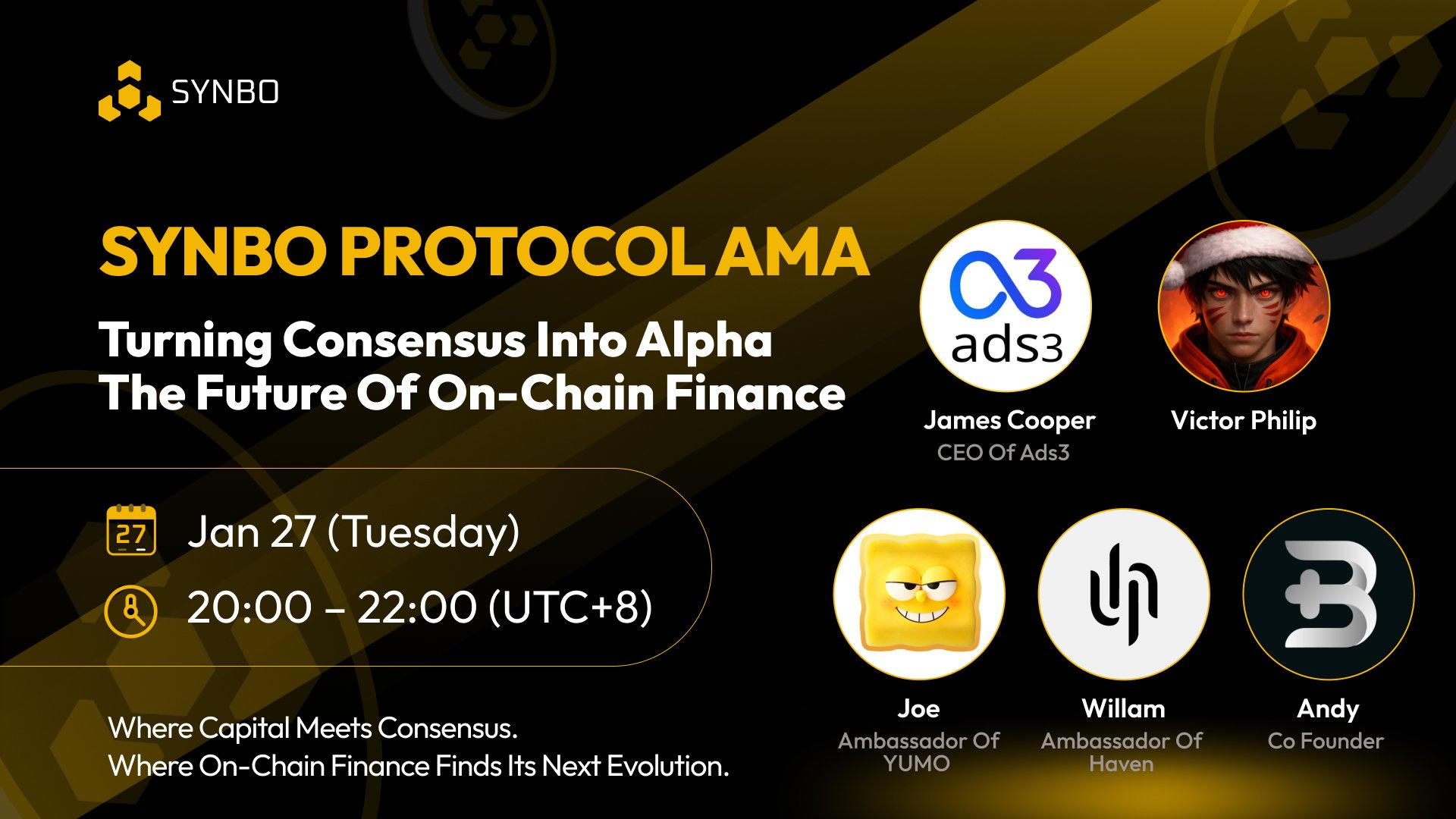 SYNBO

SYNBO PROTOCOL AMA

Turning Consensus Into Alpha
The Future Of On-Chain Finance

27

Jan 27 (Tuesday)

20:00 – 22:00 (UTC+8)

Where Capital Meets Consensus.
Where On-Chain Finance Finds Its Next Evolution.

ads3

James Cooper
CEO Of Ads3

Victor Philip

Joe
Ambassador Of YUMO

Willam
Ambassador Of Haven

Andy
Co Founder